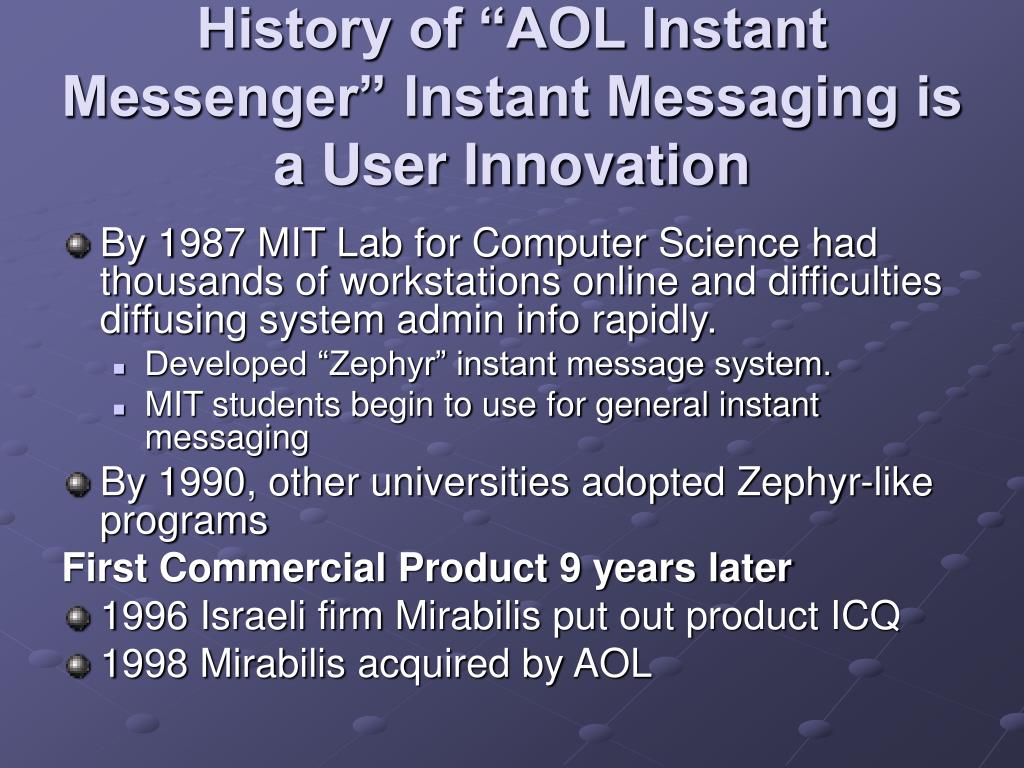 History of “AOL Instant Messenger” Instant Messaging is a User Innovation

By 1987 MIT Lab for Computer Science had thousands of workstations online and difficulties diffusing system admin info rapidly.

Developed “Zephyr” instant message system.

MIT students begin to use for general instant messaging

By 1990, other universities adopted Zephyr-like programs

First Commercial Product 9 years later

1996 Israeli firm Mirabilis put out product ICQ

1998 Mirabilis acquired by AOL